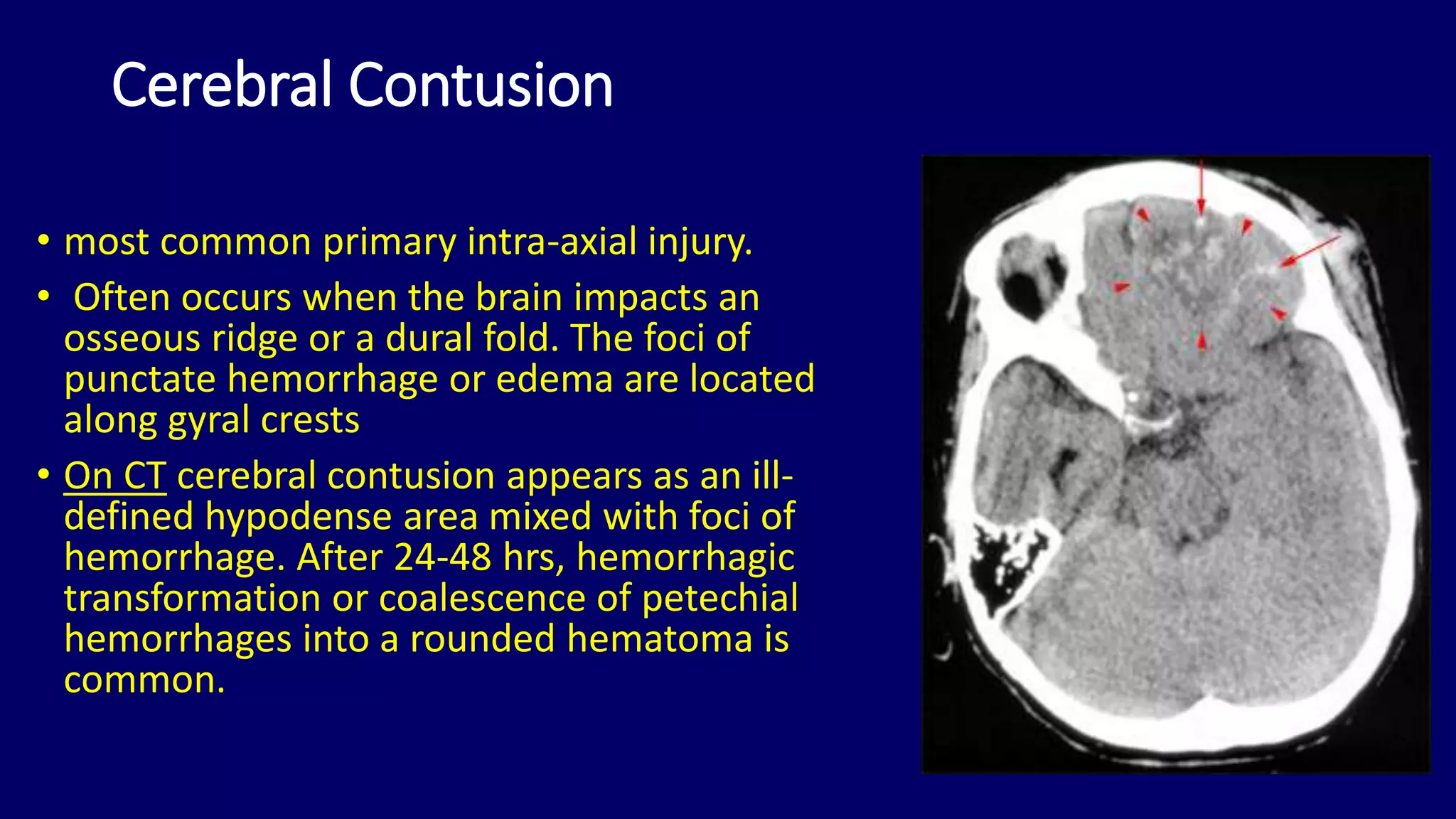 Cerebral Contusion

• most common primary intra-axial injury.

• Often occurs when the brain impacts an osseous ridge or a dural fold. The foci of punctate hemorrhage or edema are located along gyral crests

• On CT cerebral contusion appears as an ill-defined hypodense area mixed with foci of hemorrhage. After 24-48 hrs, hemorrhagic transformation or coalescence of petechial hemorrhages into a rounded hematoma is common.